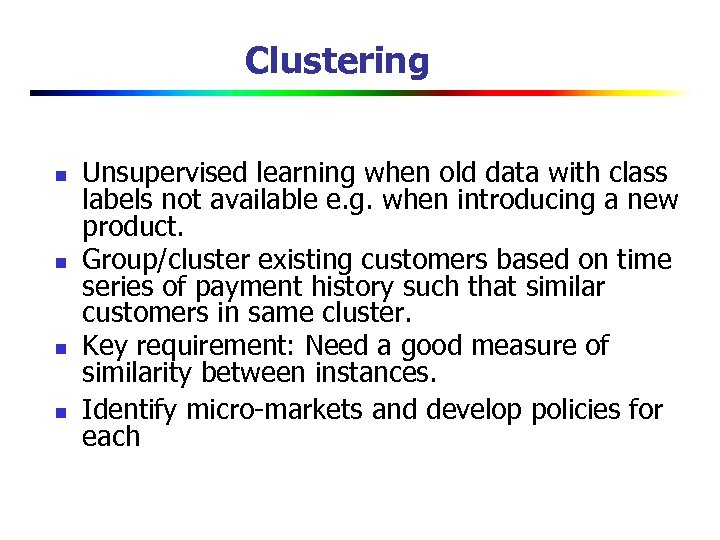 Clustering

- Unsupervised learning when old data with class labels not available e.g. when introducing a new product.
- Group/cluster existing customers based on time series of payment history such that similar customers in same cluster.
- Key requirement: Need a good measure of similarity between instances.
- Identify micro-markets and develop policies for each